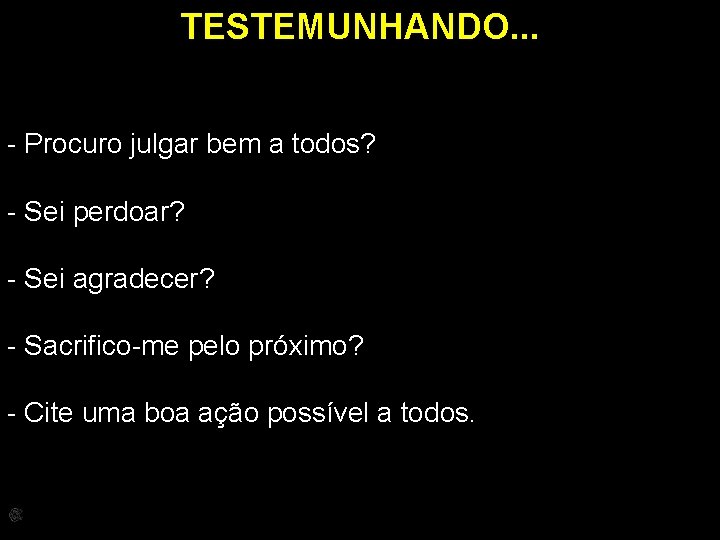 TESTEMUNHANDO...

- Procuro julgar bem a todos?

- Sei perdoar?

- Sei agradecer?

- Sacrifico-me pelo próximo?

- Cite uma boa ação possível a todos.